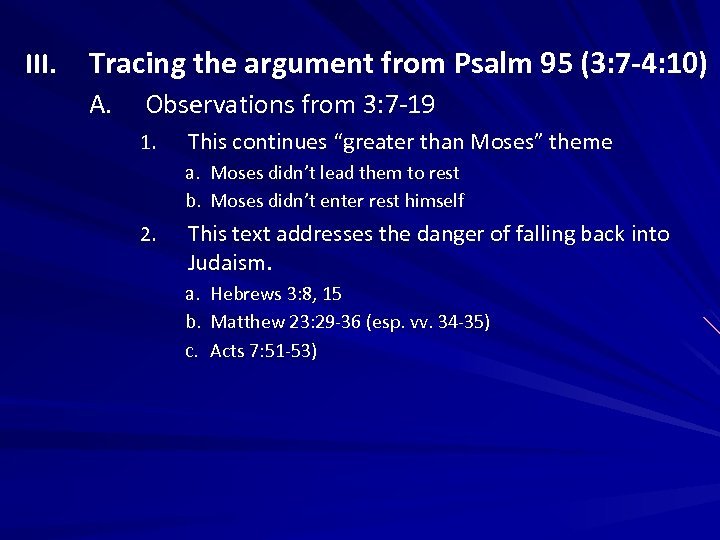 III. Tracing the argument from Psalm 95 (3:7-4:10)

A. Observations from 3:7-19

1. This continues “greater than Moses” theme

a. Moses didn’t lead them to rest

b. Moses didn’t enter rest himself

2. This text addresses the danger of falling back into Judaism.

a. Hebrews 3:8, 15

b. Matthew 23:29-36 (esp. vv. 34-35)

c. Acts 7:51-53)